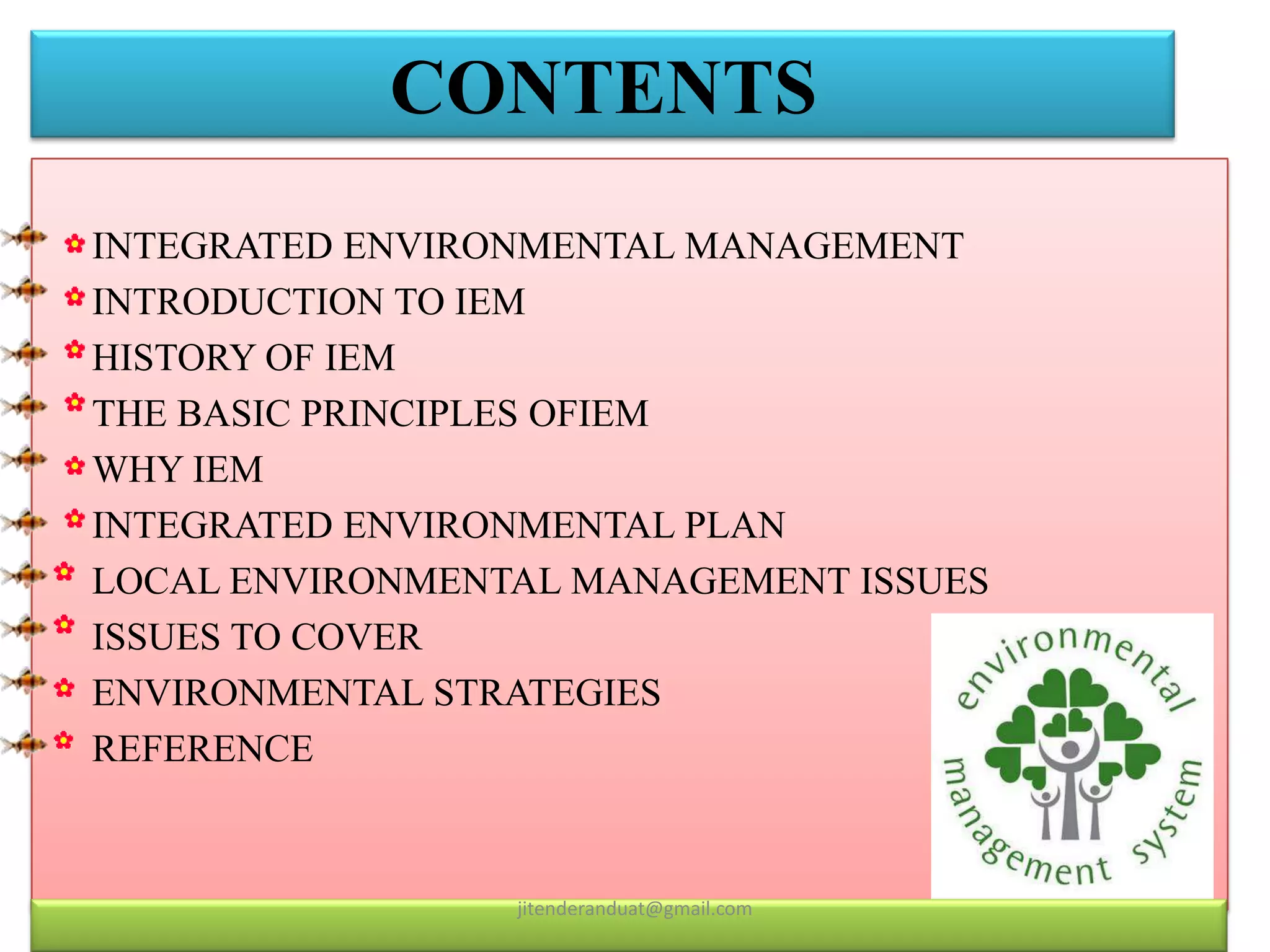 CONTENTS

INTEGRATED ENVIRONMENTAL MANAGEMENT
INTRODUCTION TO IEM
HISTORY OF IEM
THE BASIC PRINCIPLES OFIEM
WHY IEM
INTEGRATED ENVIRONMENTAL PLAN
LOCAL ENVIRONMENTAL MANAGEMENT ISSUES
ISSUES TO COVER
ENVIRONMENTAL STRATEGIES
REFERENCE

environmental management system

jitenderanduat@gmail.com